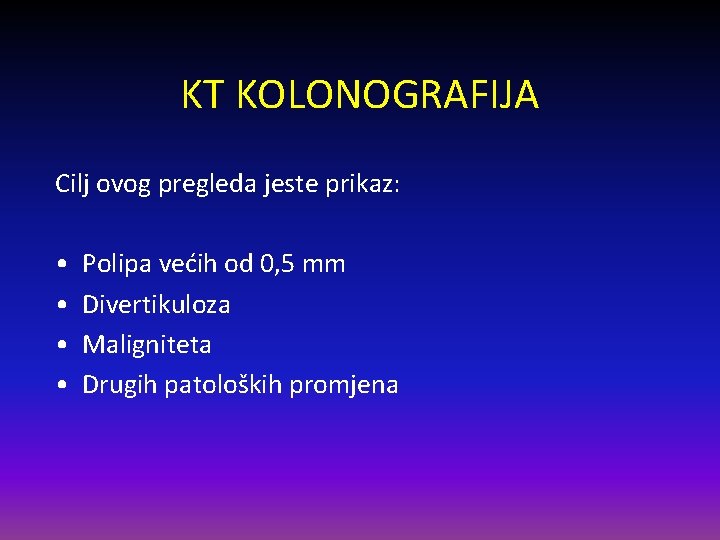 KT KOLONOGRAFIJA

Cilj ovog pregleda jeste prikaz:

• Polipa većih od 0,5 mm
• Divertikuloza
• Maligniteta
• Drugih patoloških promjena